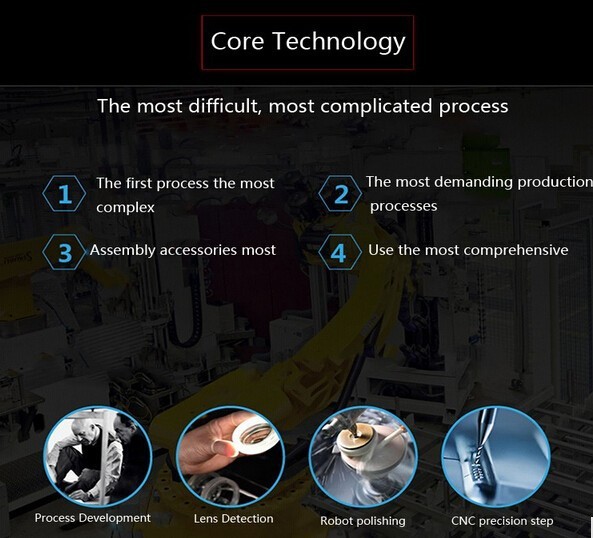 Core Technology

The most difficult, most complicated process

1 The first process the most complex

2 The most demanding production processes

3 Assembly accessories most

4 Use the most comprehensive

Process Development

Lens Detection

Robot polishing

CNC precision step